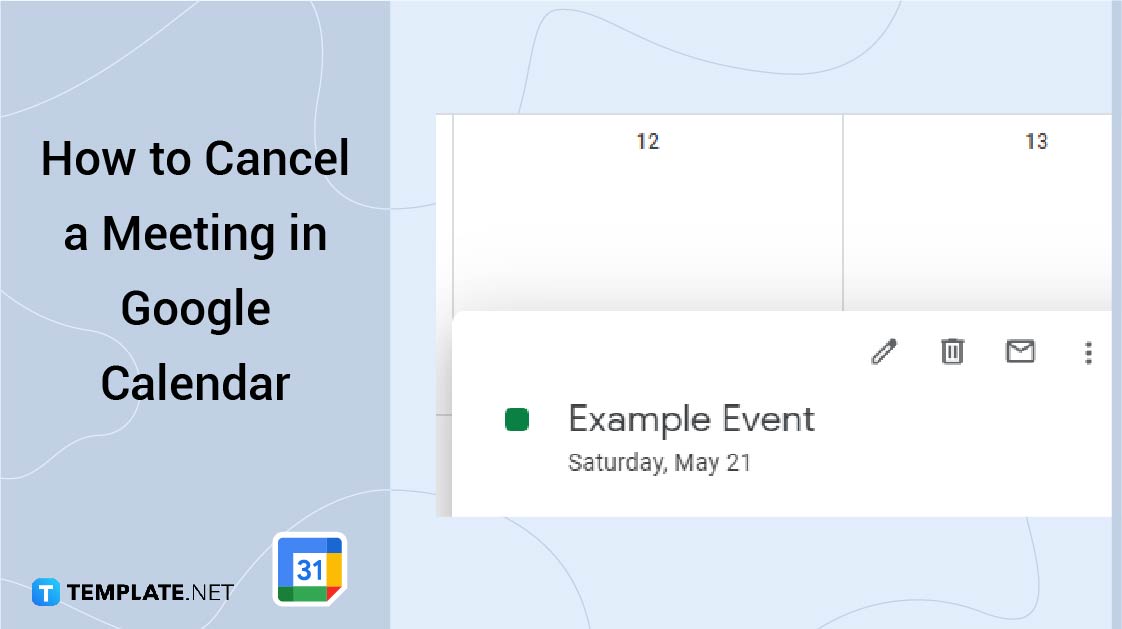 How to Cancel a Meeting in Google Calendar

TEMPLATE.NET

31

12

13

Example Event
Saturday, May 21